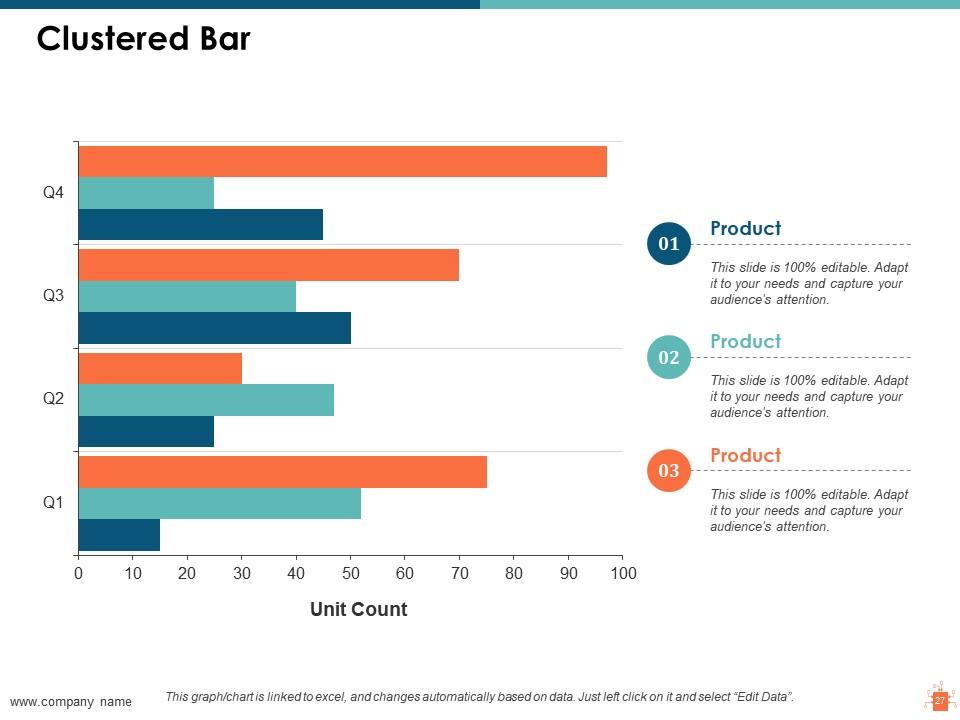 Clustered Bar

Q4
Q3
Q2
Q1

0 10 20 30 40 50 60 70 80 90 100

Unit Count

01
Product
This slide is 100% editable. Adapt it to your needs and capture your audience's attention.

02
Product
This slide is 100% editable. Adapt it to your needs and capture your audience's attention.

03
Product
This slide is 100% editable. Adapt it to your needs and capture your audience's attention.

www.company name

This graph/chart is linked to excel, and changes automatically based on data. Just left click on it and select "Edit Data".

27